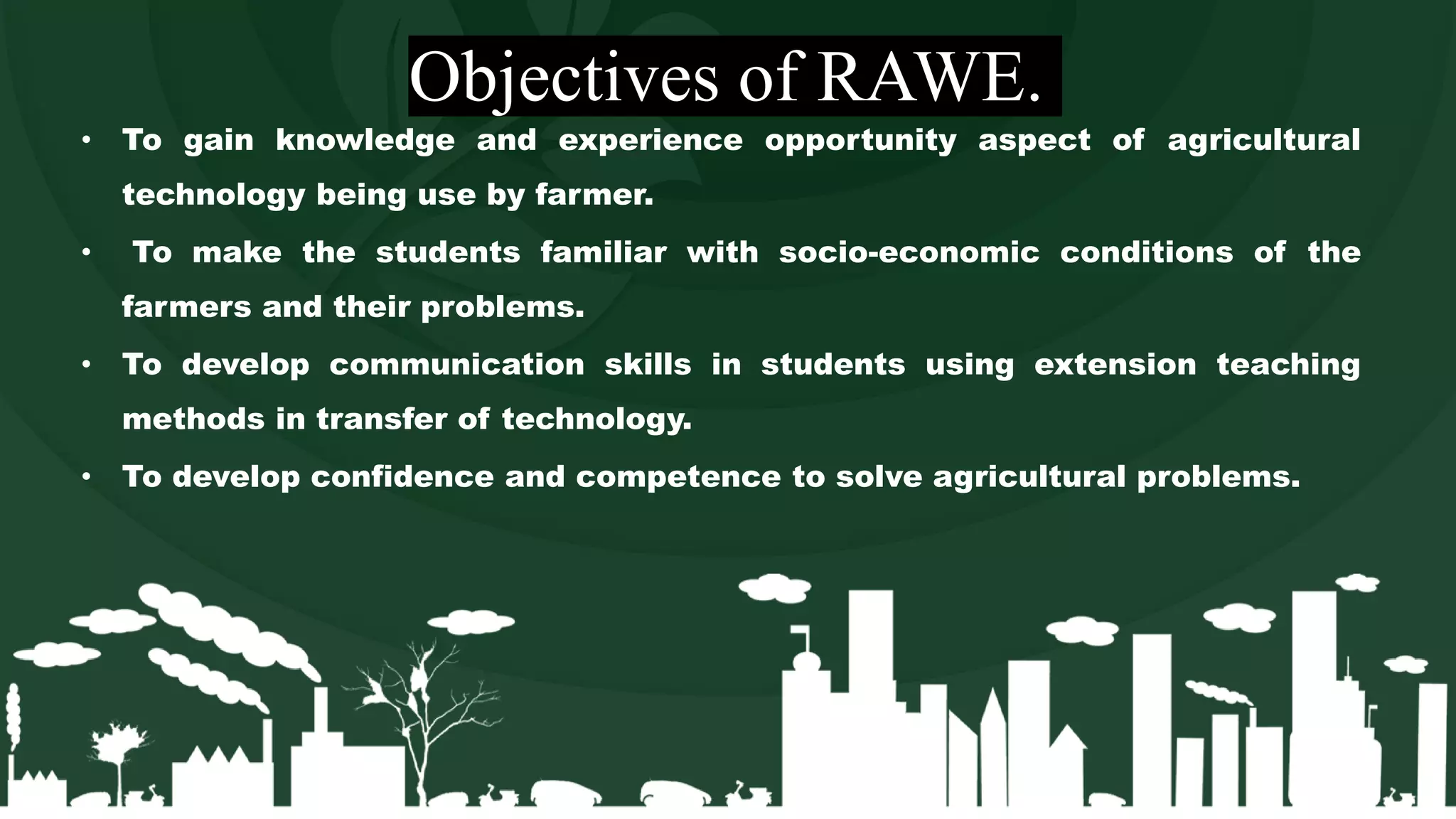 Objectives of RAWE.

• To gain knowledge and experience opportunity aspect of agricultural technology being use by farmer.

• To make the students familiar with socio-economic conditions of the farmers and their problems.

• To develop communication skills in students using extension teaching methods in transfer of technology.

• To develop confidence and competence to solve agricultural problems.